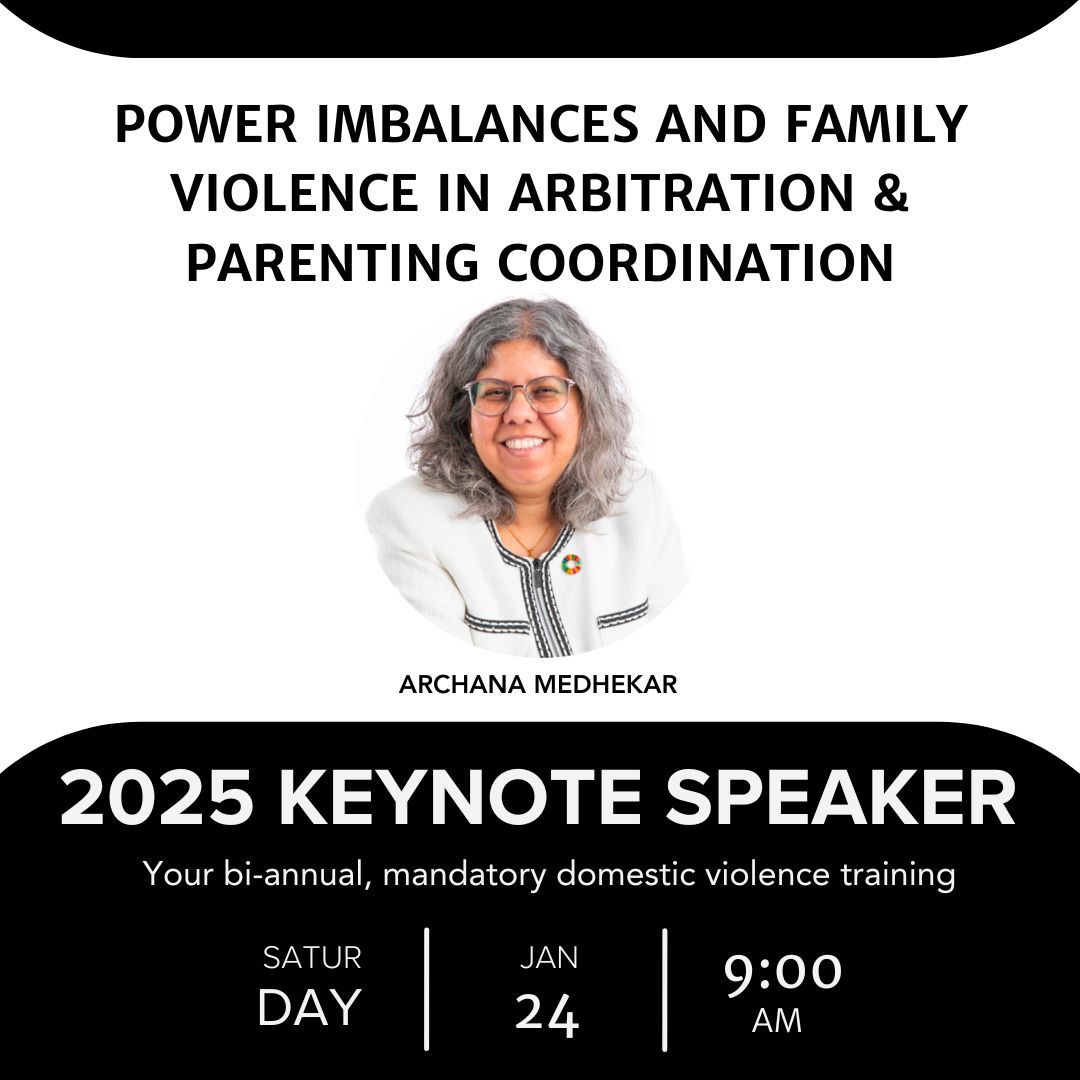 POWER IMBALANCES AND FAMILY VIOLENCE IN ARBITRATION & PARENTING COORDINATION

ARCHANA MEDHEKAR

2025 KEYNOTE SPEAKER

Your bi-annual, mandatory domestic violence training

SATUR DAY

JAN 24

9:00 AM